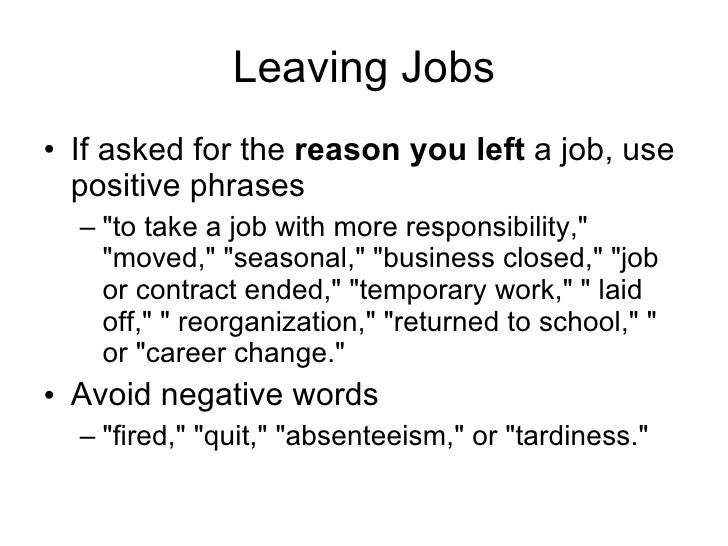 Leaving Jobs

• If asked for the **reason you left** a job, use positive phrases

– "to take a job with more responsibility," "moved," "seasonal," "business closed," "job or contract ended," "temporary work," " laid off," " reorganization," "returned to school," " or "career change."

• Avoid negative words

– "fired," "quit," "absenteeism," or "tardiness."